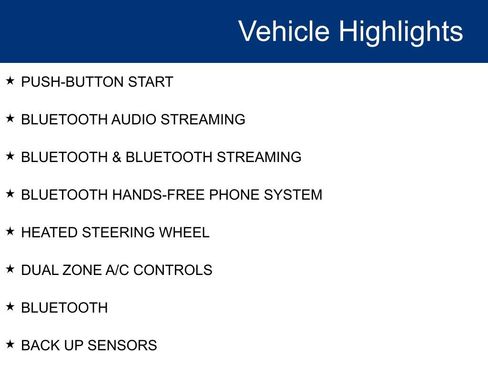 Vehicle Highlights

★ PUSH-BUTTON START

★ BLUETOOTH AUDIO STREAMING

★ BLUETOOTH & BLUETOOTH STREAMING

★ BLUETOOTH HANDS-FREE PHONE SYSTEM

★ HEATED STEERING WHEEL

★ DUAL ZONE A/C CONTROLS

★ BLUETOOTH

★ BACK UP SENSORS